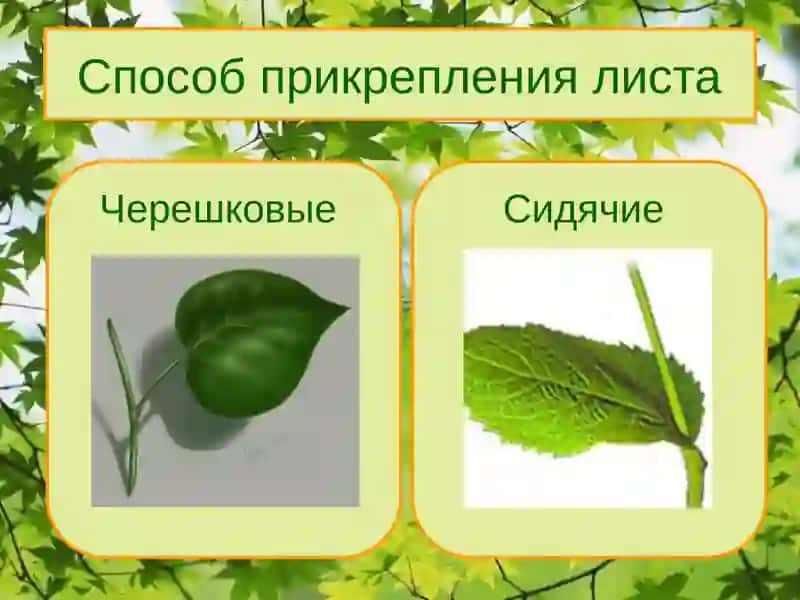 Способ прикрепления листа

Черешковые

Сидячие